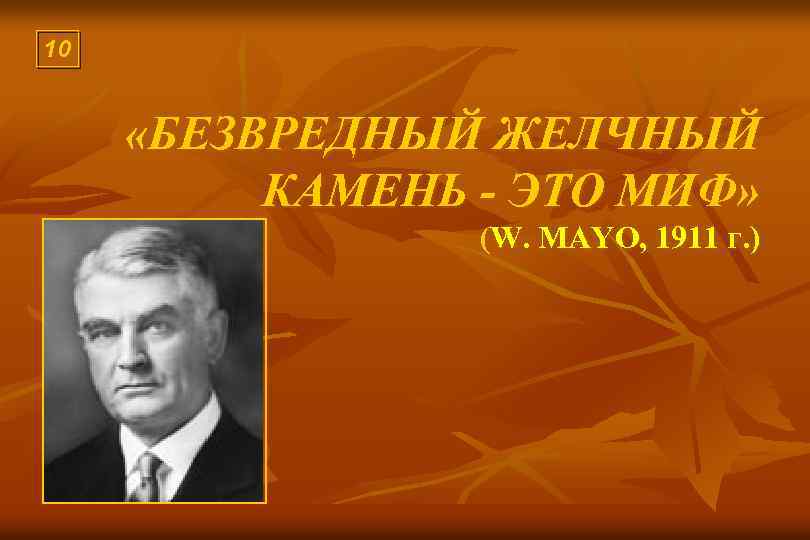 10

«БЕЗВРЕДНЫЙ ЖЕЛЧНЫЙ КАМЕНЬ - ЭТО МИФ»

(W. MAYO, 1911 г.)